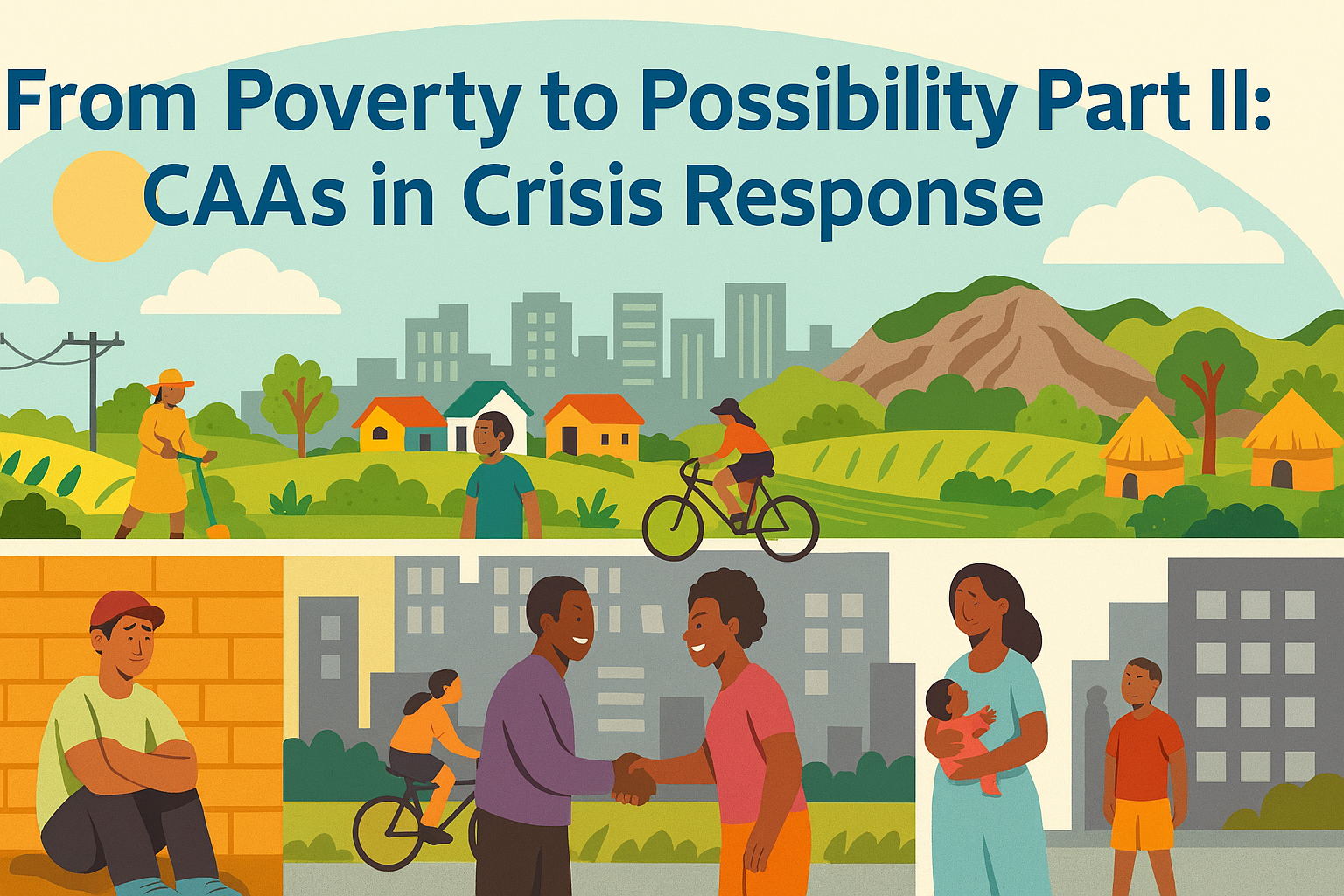 From Poverty to Possibility Part II: CAAs in Crisis Response